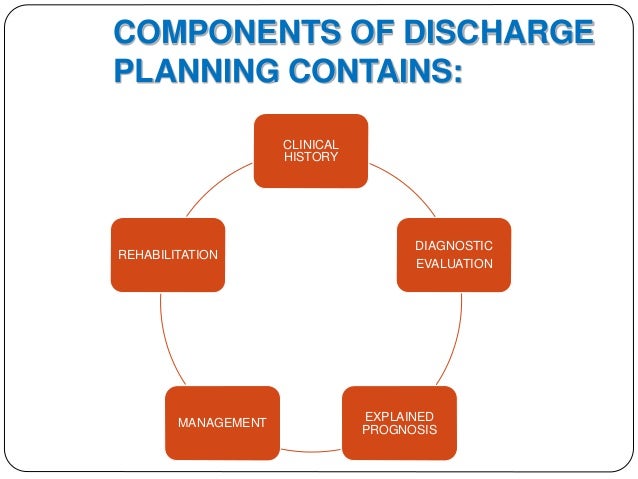 COMPONENTS OF DISCHARGE PLANNING CONTAINS:

CLINICAL HISTORY

DIAGNOSTIC EVALUATION

EXPLAINED PROGNOSIS

MANAGEMENT

REHABILITATION